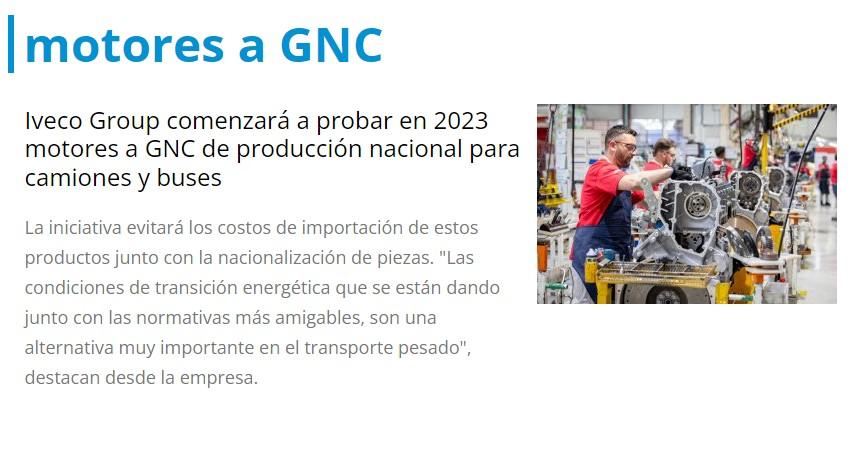 motores a GNC

Iveco Group comenzará a probar en 2023 motores a GNC de producción nacional para camiones y buses

La iniciativa evitará los costos de importación de estos productos junto con la nacionalización de piezas. "Las condiciones de transición energética que se están dando junto con las normativas más amigables, son una alternativa muy importante en el transporte pesado", destacan desde la empresa.